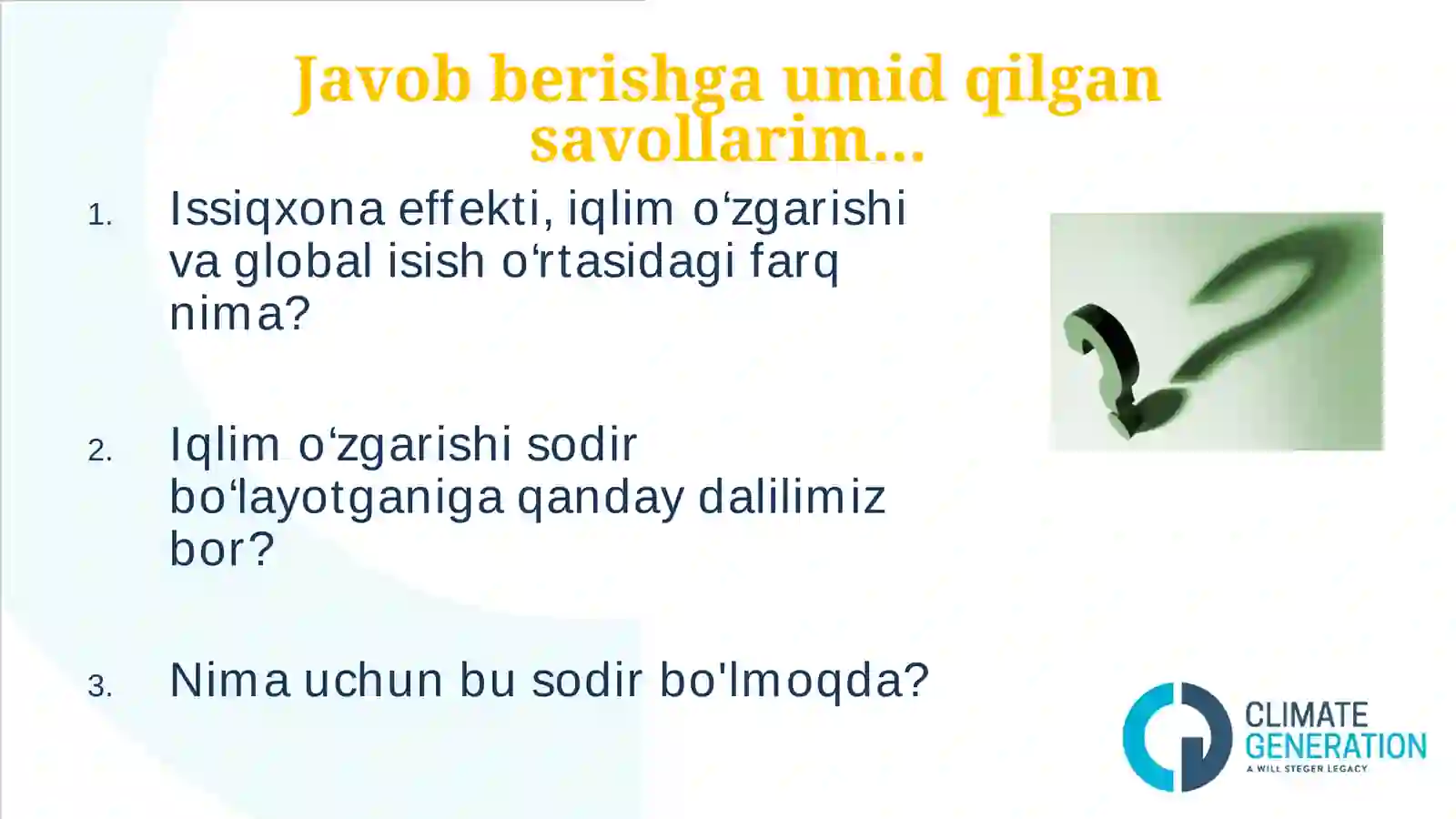 Javob berishga umid qilgan savollarim...

1. Issiqxona effekti, iqlim o‘zgarishi va global isish o‘rtasidagi farq nima?

2. Iqlim o‘zgarishi sodir bo‘layotganiga qanday dalilimiz bor?

3. Nima uchun bu sodir bo'lmoqda?

CLIMATE GENERATION
A WILL STEGER LEGACY